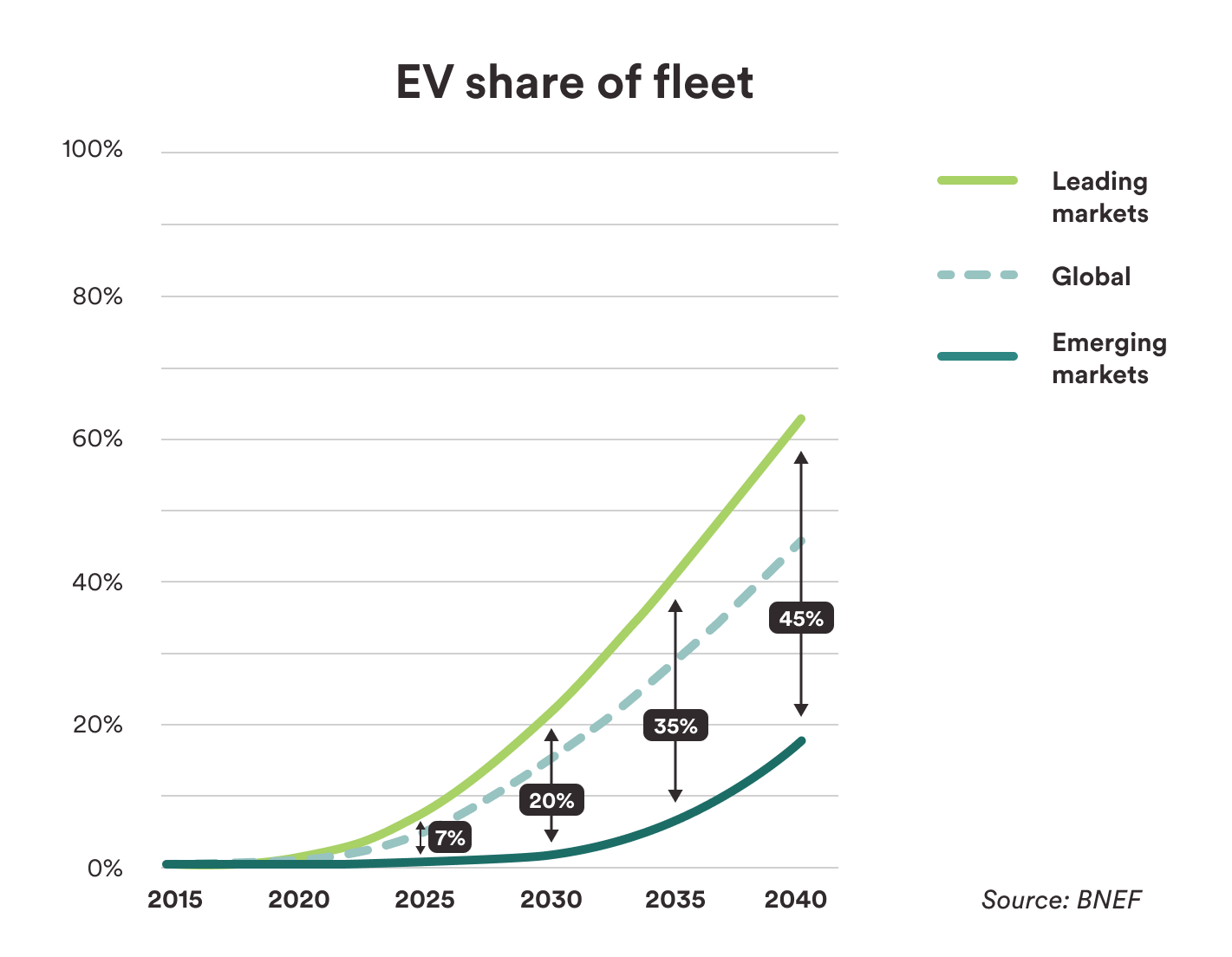 EV share of fleet

100%
80%
60%
40%
20%
0%

2015
2020
2025
2030
2035
2040

7%
20%
35%
45%

Leading markets

Global

Emerging markets

Source: BNEF